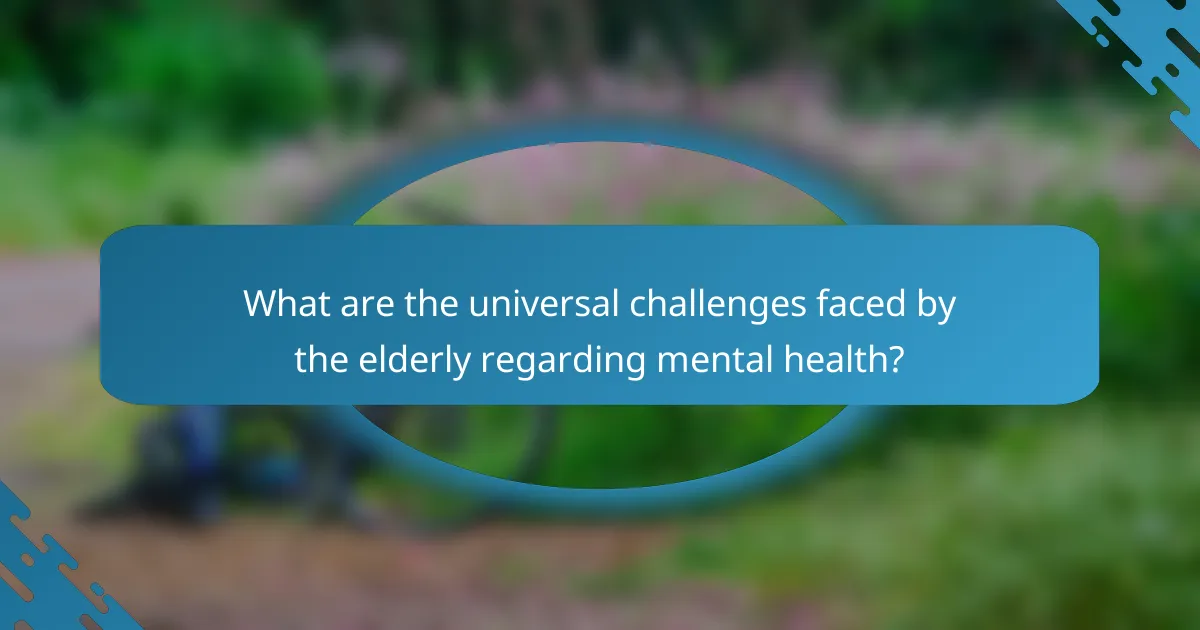 What are the universal challenges faced by the elderly regarding mental health?